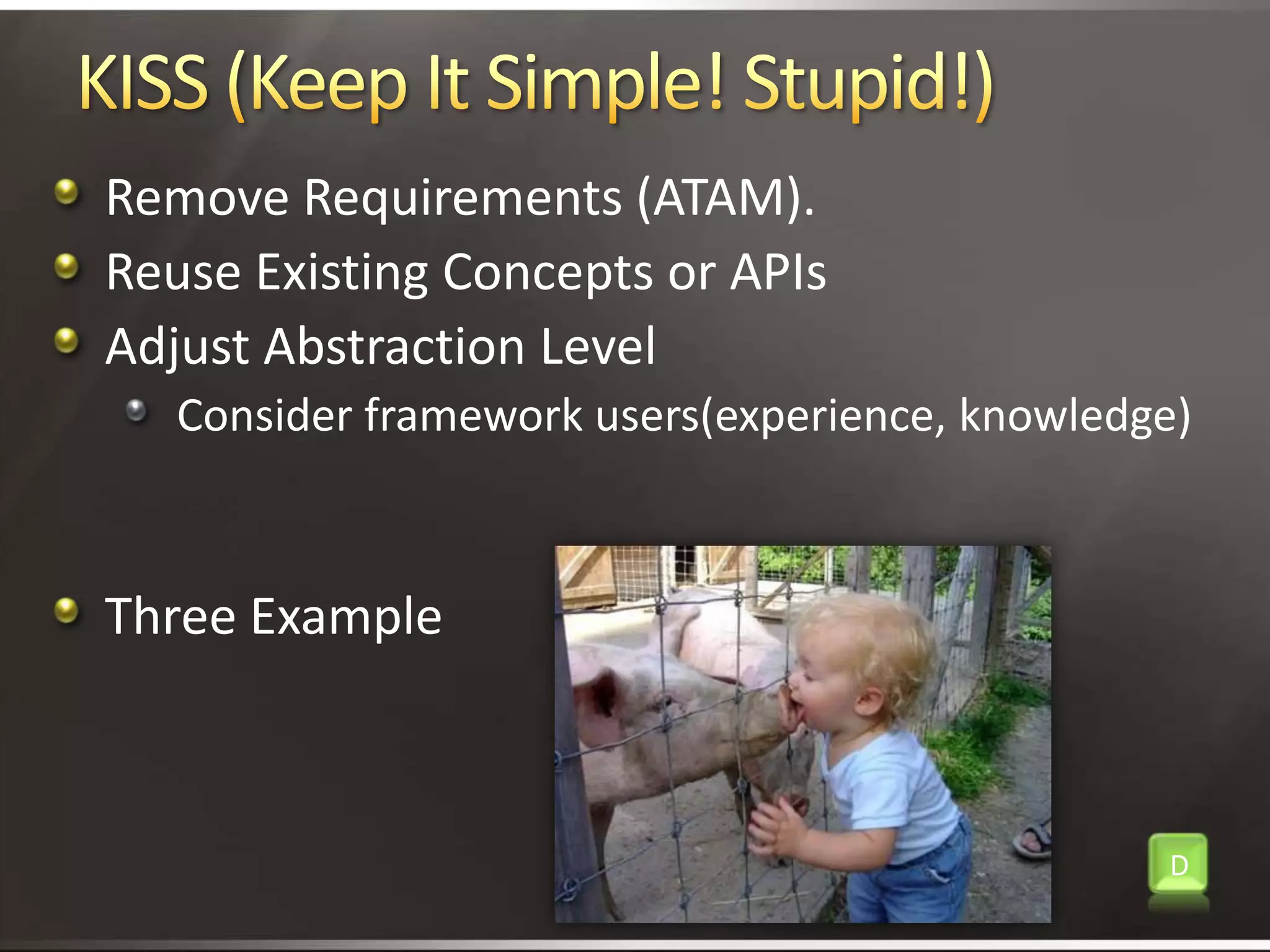 KISS (Keep It Simple! Stupid!)

Remove Requirements (ATAM).

Reuse Existing Concepts or APIs

Adjust Abstraction Level

Consider framework users(experience, knowledge)

Three Example

D